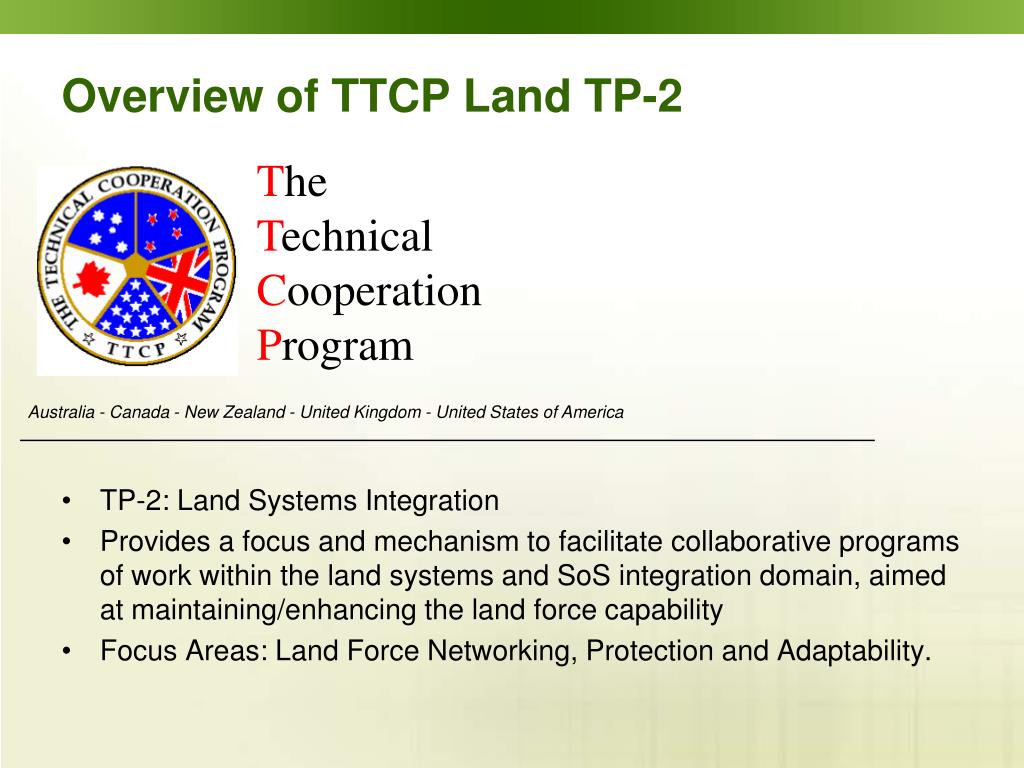 Overview of TTCP Land TP-2

THE TECHNICAL COOPERATION PROGRAM
TTCP

The
Technical
Cooperation
Program

Australia - Canada - New Zealand - United Kingdom - United States of America

• TP-2: Land Systems Integration
• Provides a focus and mechanism to facilitate collaborative programs of work within the land systems and SoS integration domain, aimed at maintaining/enhancing the land force capability
• Focus Areas: Land Force Networking, Protection and Adaptability.